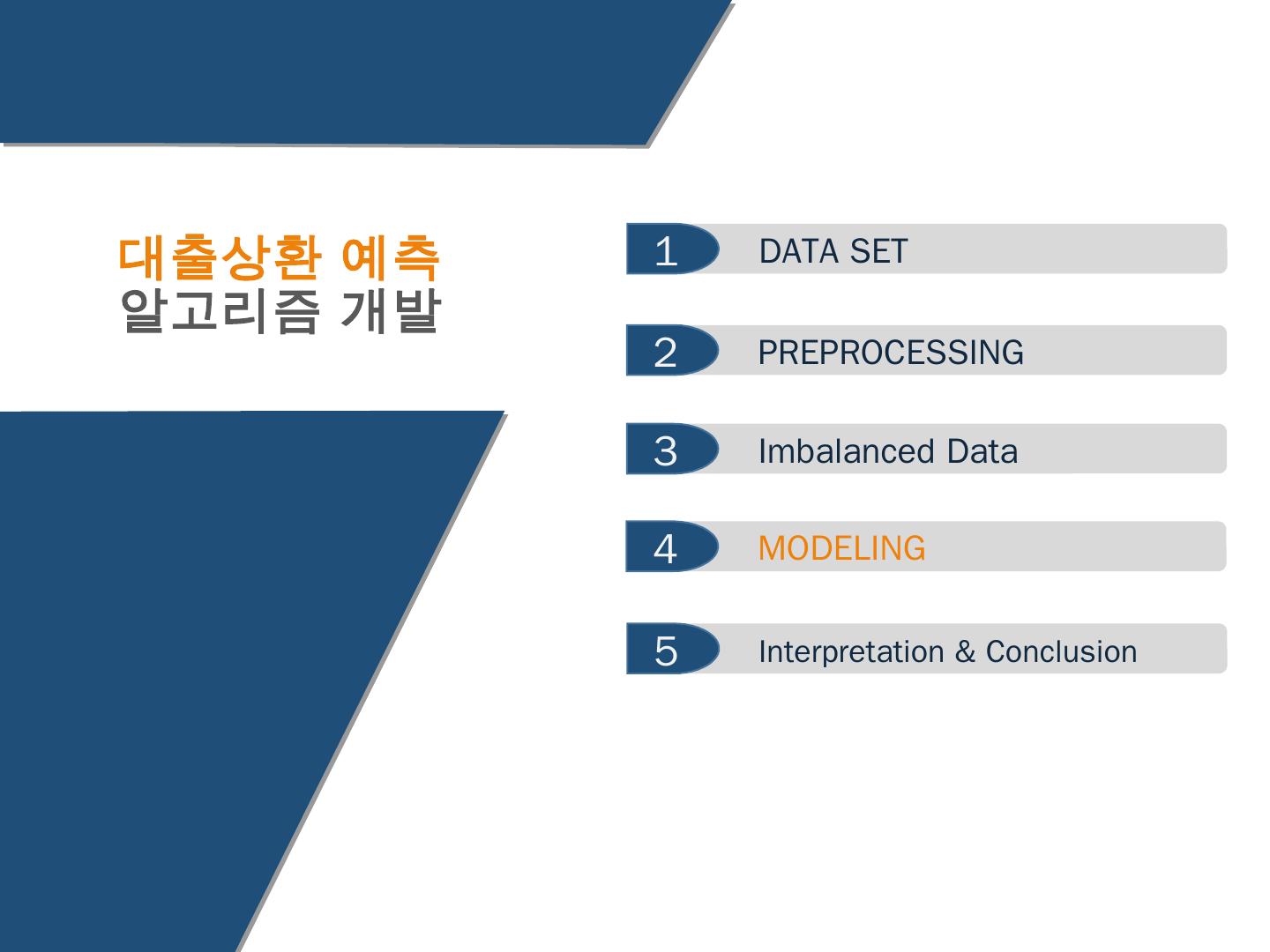 대출상환 예측
알고리즘 개발

1 DATA SET

2 PREPROCESSING

3 Imbalanced Data

4 MODELING

5 Interpretation & Conclusion